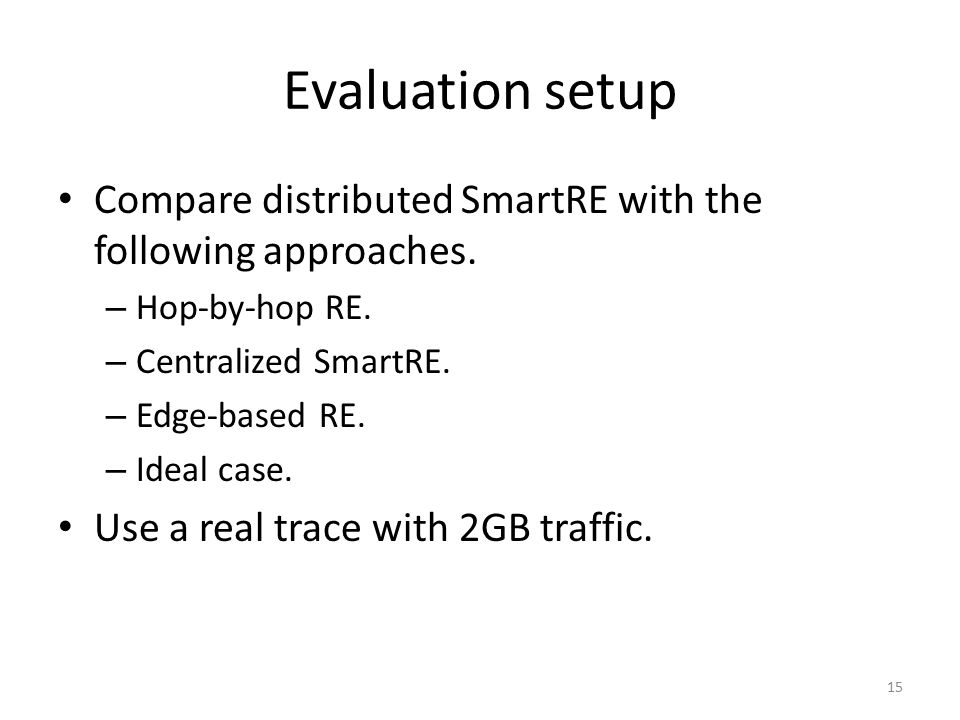 Evaluation setup

• Compare distributed SmartRE with the following approaches.
– Hop-by-hop RE.
– Centralized SmartRE.
– Edge-based RE.
– Ideal case.
• Use a real trace with 2GB traffic.

15